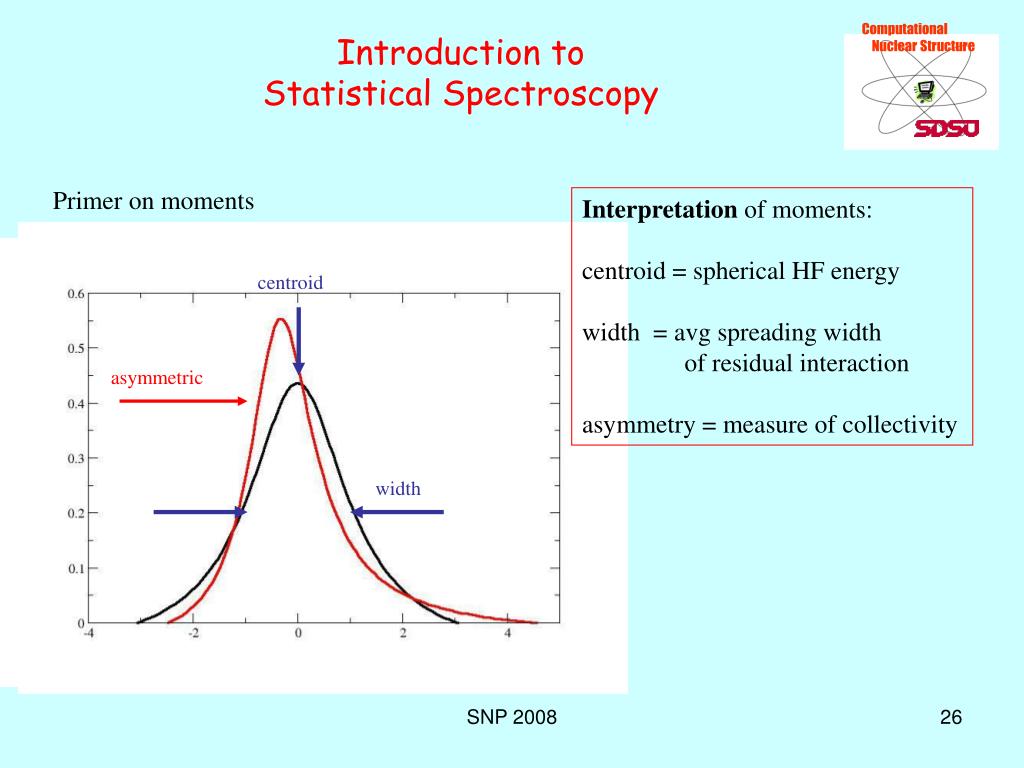 Introduction to
Statistical Spectroscopy

Computational
Nuclear Structure
SDSU

Primer on moments

centroid
asymmetric
width

0.6
0.5
0.4
0.3
0.2
0.1
0
-4
-2
0
2
4

**Interpretation** of moments:

centroid = spherical HF energy

width = avg spreading width
of residual interaction

asymmetry = measure of collectivity

SNP 2008

26